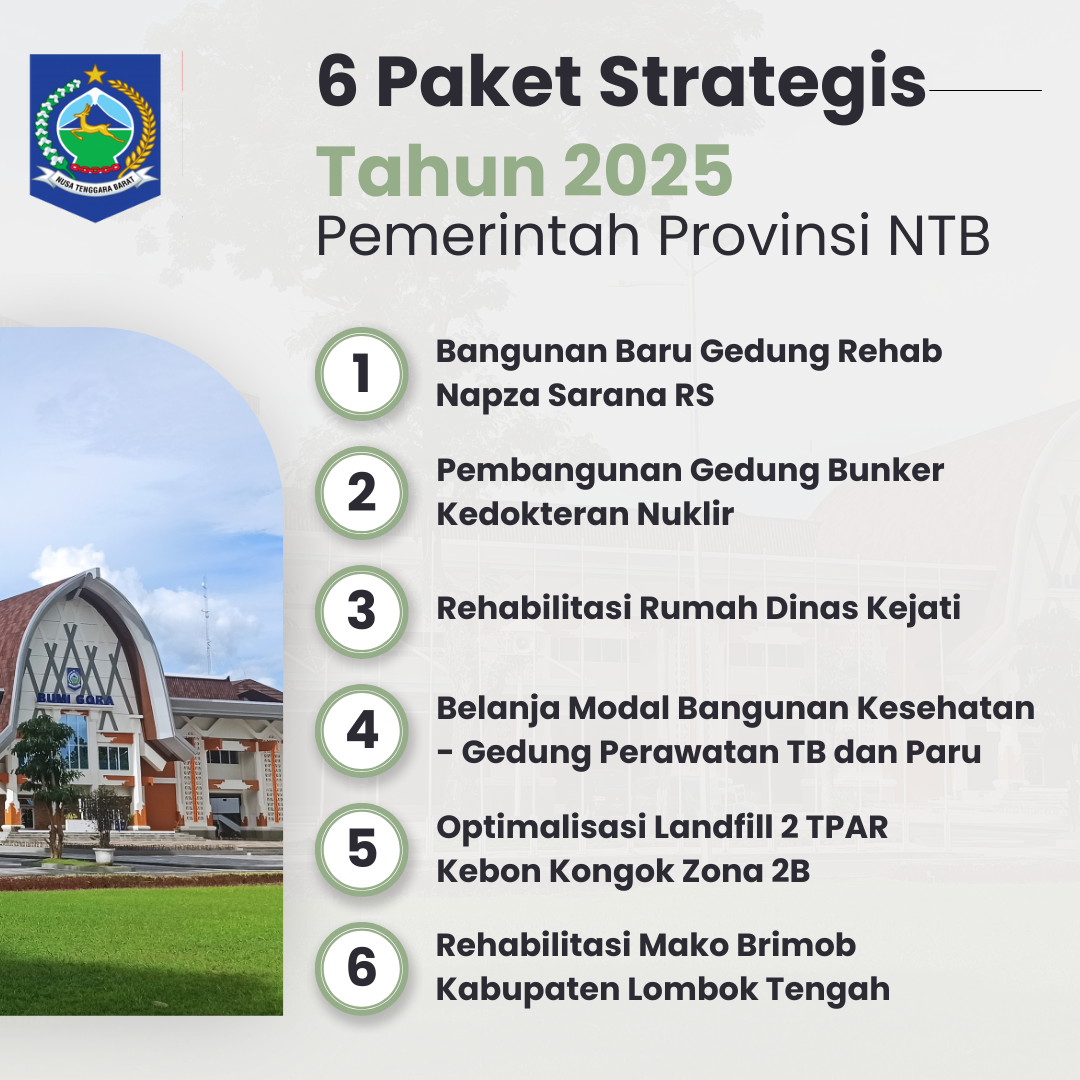 NUSA TENGGARA BARAT

6 Paket Strategis
Tahun 2025
Pemerintah Provinsi NTB

BUMI GORA

1 Bangunan Baru Gedung Rehab Napza Sarana RS

2 Pembangunan Gedung Bunker Kedokteran Nuklir

3 Rehabilitasi Rumah Dinas Kejati

4 Belanja Modal Bangunan Kesehatan - Gedung Perawatan TB dan Paru

5 Optimalisasi Landfill 2 TPAR Kebon Kongok Zona 2B

6 Rehabilitasi Mako Brimob Kabupaten Lombok Tengah